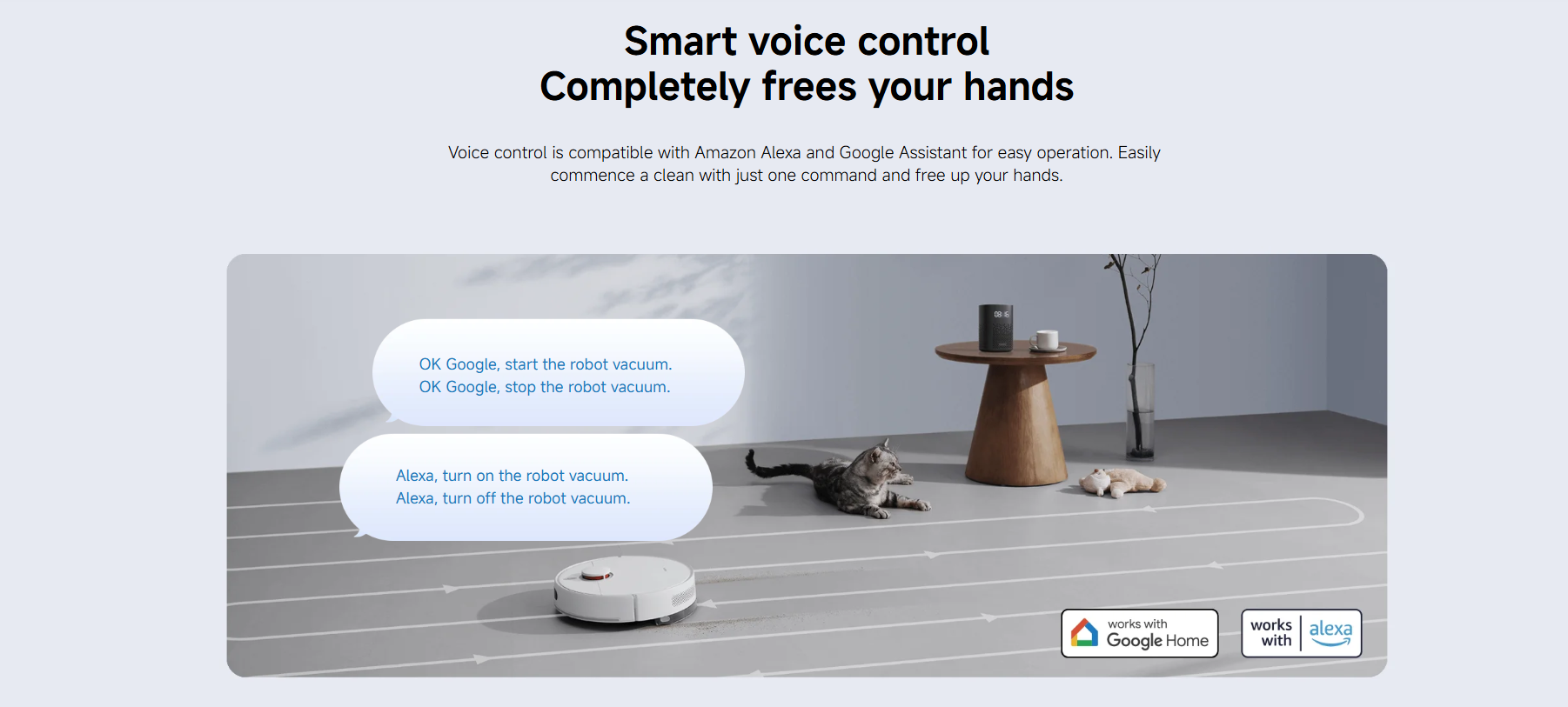 Smart voice control
Completely frees your hands

Voice control is compatible with Amazon Alexa and Google Assistant for easy operation. Easily commence a clean with just one command and free up your hands.

OK Google, start the robot vacuum.
OK Google, stop the robot vacuum.

Alexa, turn on the robot vacuum.
Alexa, turn off the robot vacuum.

08:16

works with
Google Home

works with
alexa